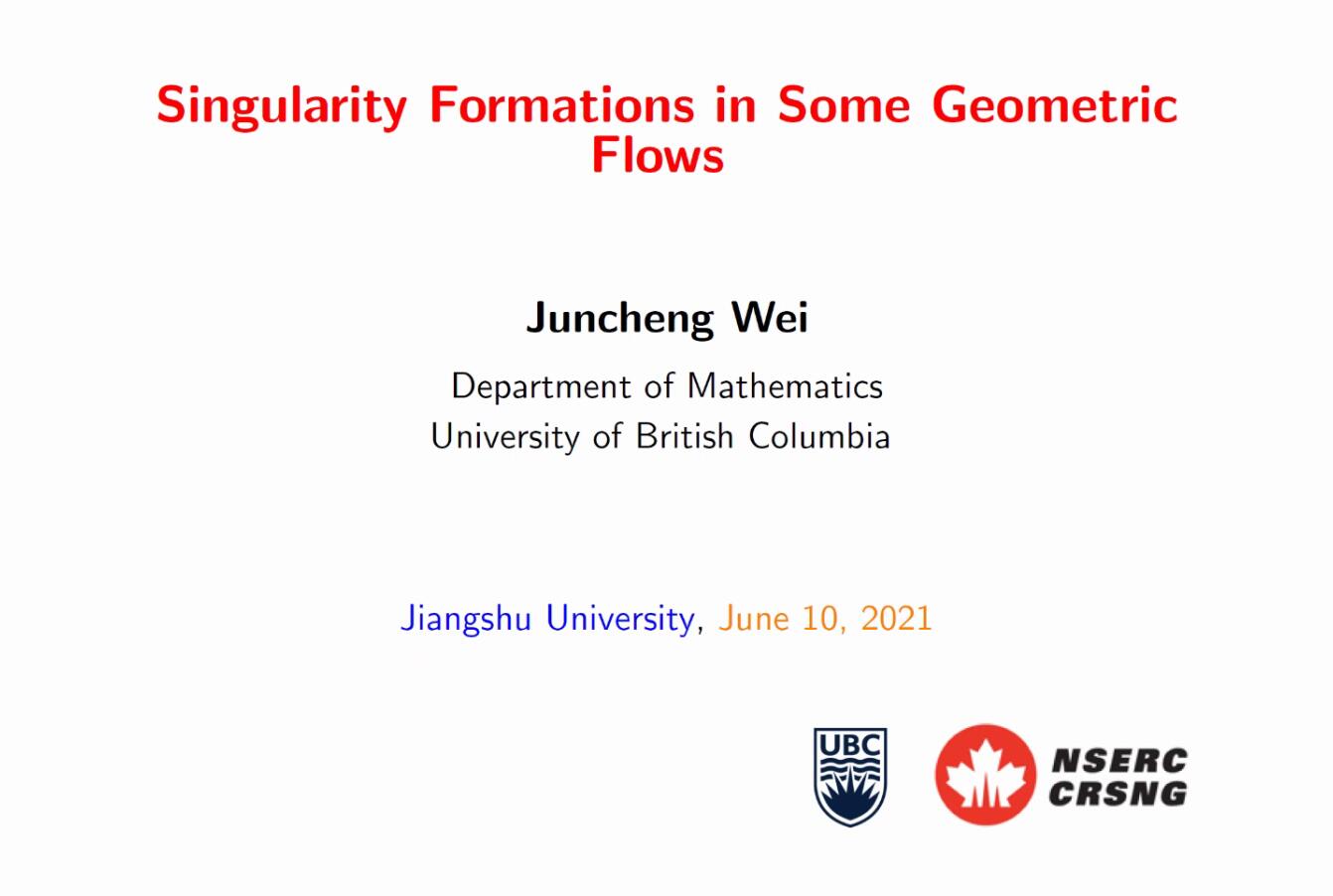 Singularity Formations in Some Geometric Flows

Juncheng Wei

Department of Mathematics
University of British Columbia

Jiangshu University, June 10, 2021

UBC

NSERC
CRSNG